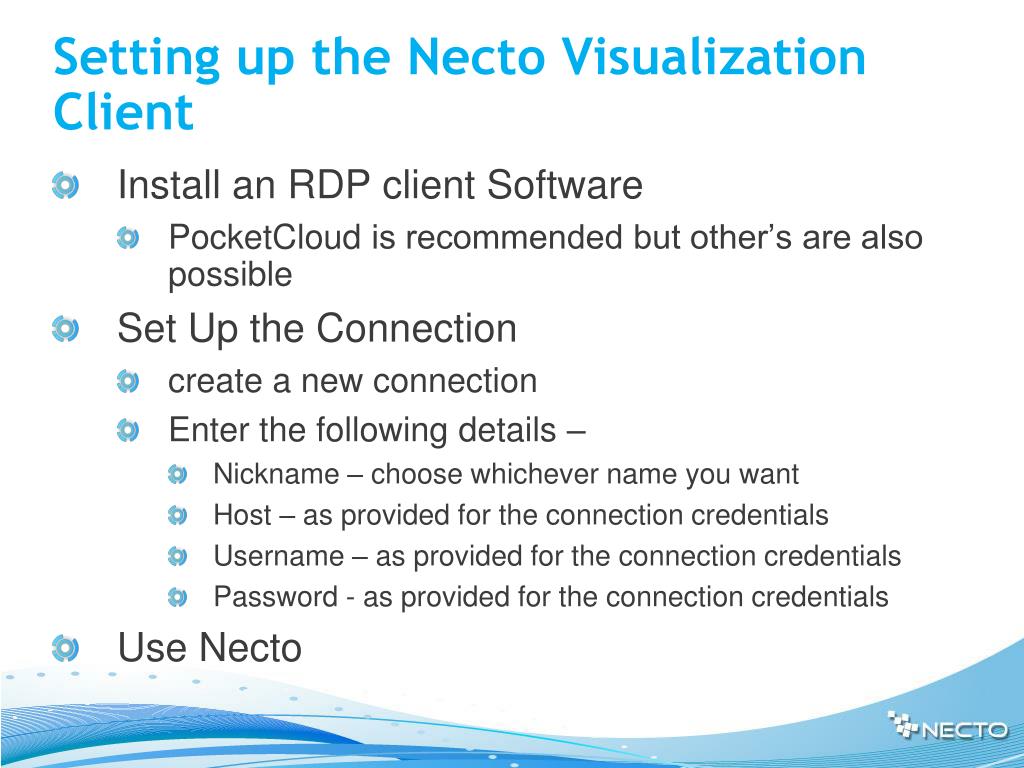 Setting up the Necto Visualization Client

Install an RDP client Software

PocketCloud is recommended but other’s are also possible

Set Up the Connection

create a new connection

Enter the following details –

Nickname – choose whichever name you want

Host – as provided for the connection credentials

Username – as provided for the connection credentials

Password - as provided for the connection credentials

Use Necto

NECTO